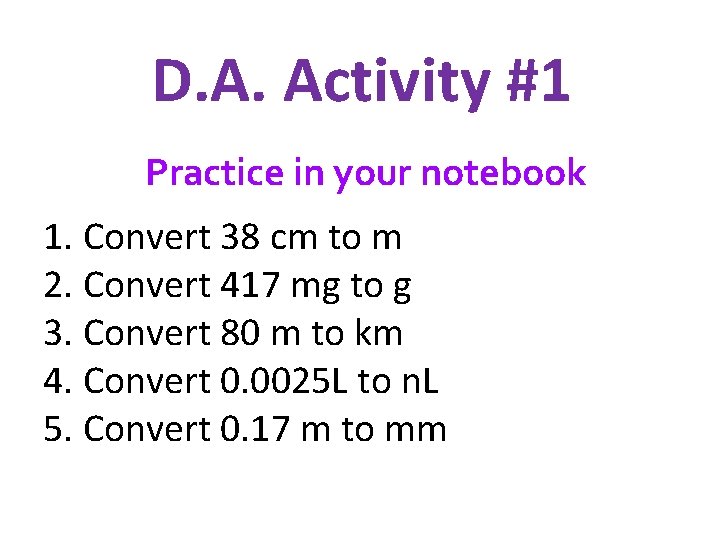 D.A. Activity #1

Practice in your notebook

1. Convert 38 cm to m
2. Convert 417 mg to g
3. Convert 80 m to km
4. Convert 0.0025L to nL
5. Convert 0.17 m to mm